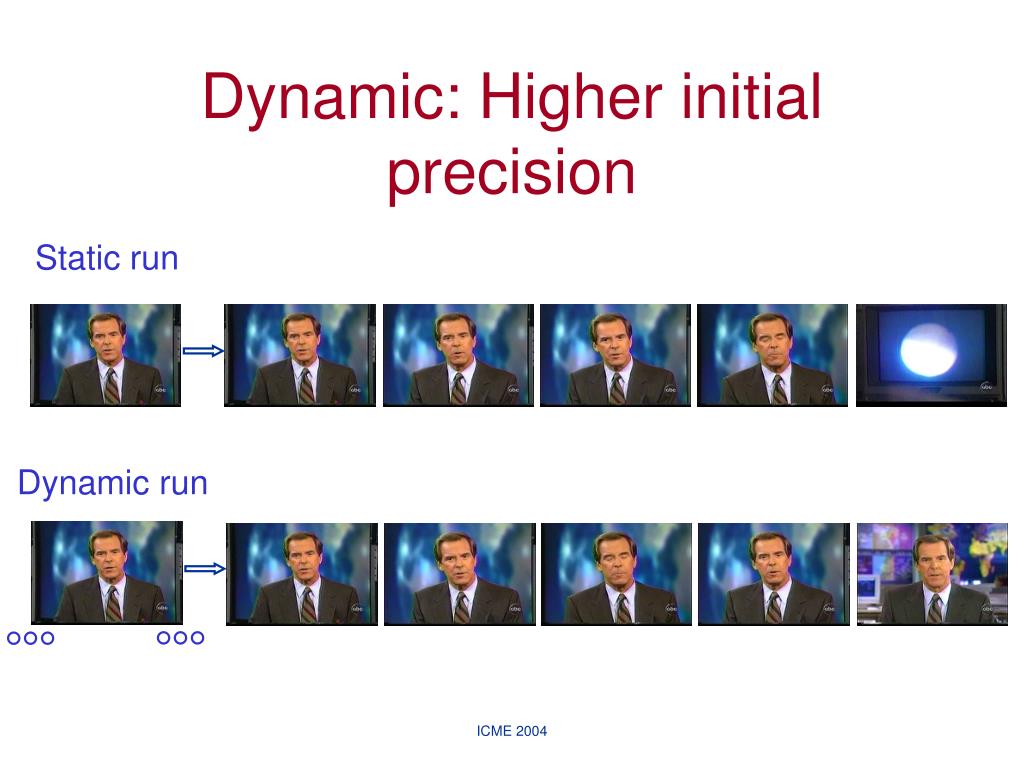 Dynamic: Higher initial precision

Static run

Dynamic run

ICME 2004